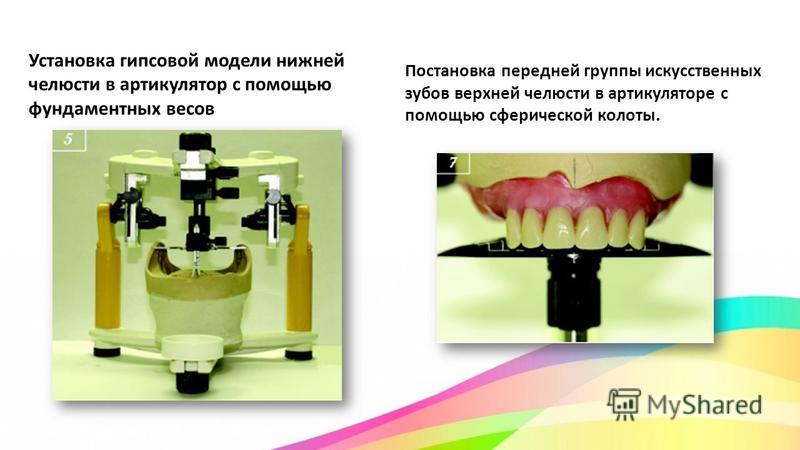 Установка гипсовой модели нижней челюсти в артикулятор с помощью фундаментных весов

5

Постановка передней группы искусственных зубов верхней челюсти в артикуляторе с помощью сферической колоты.

7

MyShared